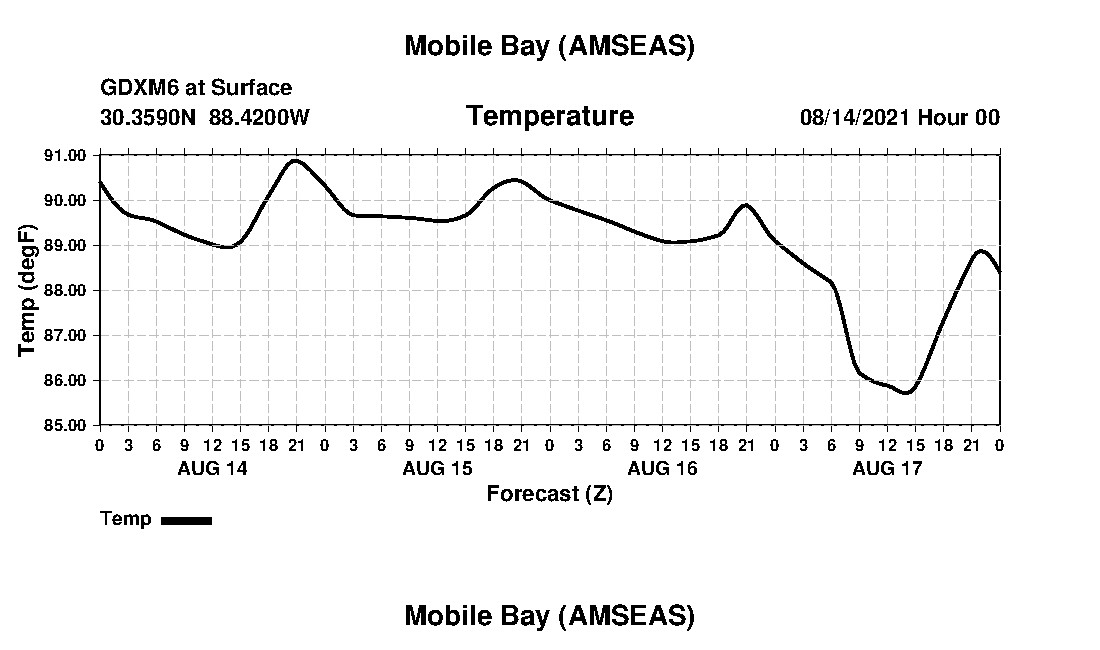 Mobile Bay (AMSEAS)

GDXM6 at Surface
30.3590N 88.4200W

Temperature

08/14/2021 Hour 00

Temp (degF)

91.00
90.00
89.00
88.00
87.00
86.00
85.00

0 3 6 9 12 15 18 21 0 3 6 9 12 15 18 21 0 3 6 9 12 15 18 21 0 3 6 9 12 15 18 21 0

AUG 14
AUG 15
AUG 16
AUG 17

Forecast (Z)

Temp

Mobile Bay (AMSEAS)